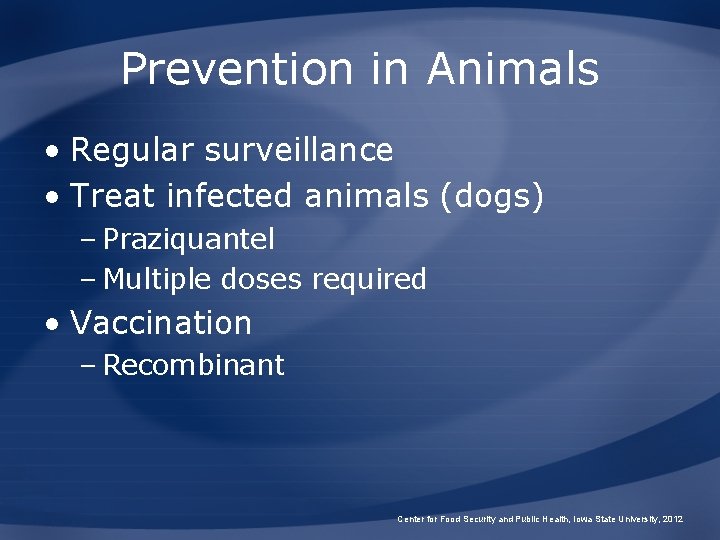 Prevention in Animals

• Regular surveillance
• Treat infected animals (dogs)
– Praziquantel
– Multiple doses required
• Vaccination
– Recombinant

Center for Food Security and Public Health, Iowa State University, 2012